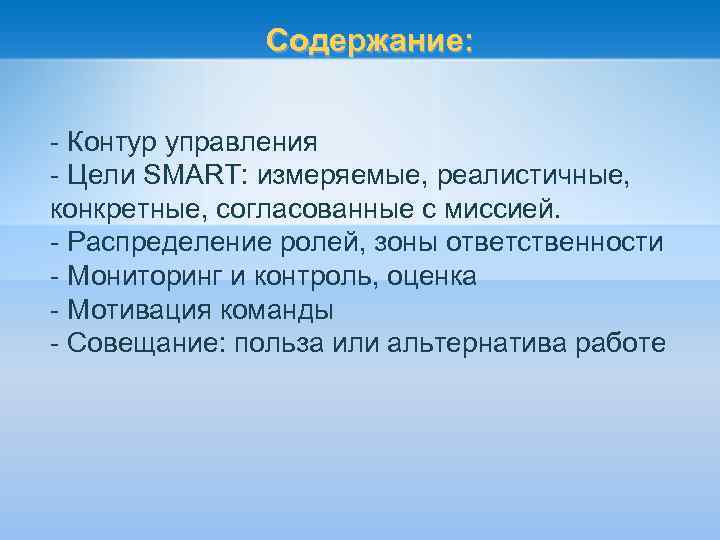 Содержание:

- Контур управления
- Цели SMART: измеряемые, реалистичные, конкретные, согласованные с миссией.
- Распределение ролей, зоны ответственности
- Мониторинг и контроль, оценка
- Мотивация команды
- Совещание: польза или альтернатива работе